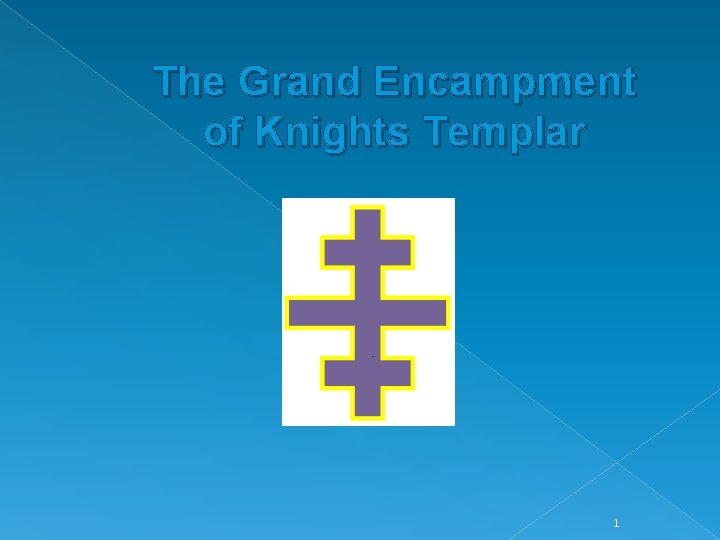 The Grand Encampment of Knights Templar

1